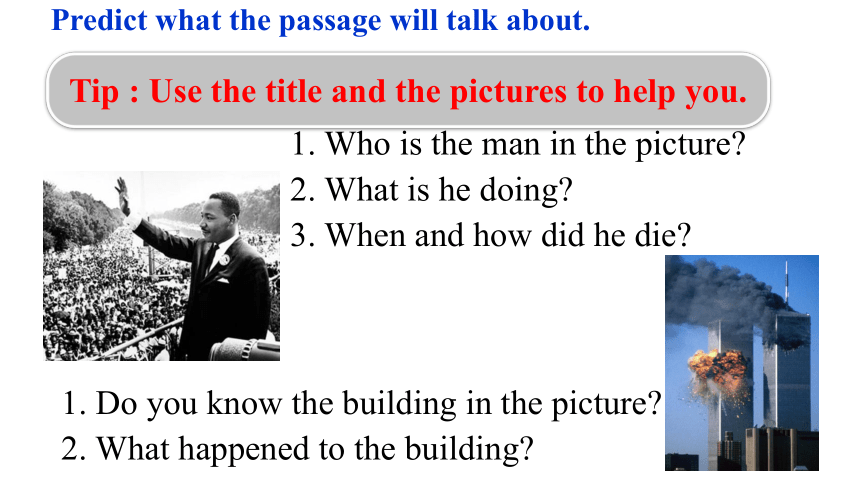 Predict what the passage will talk about.

Tip : Use the title and the pictures to help you.

1. Who is the man in the picture?
2. What is he doing?
3. When and how did he die?

1. Do you know the building in the picture?
2. What happened to the building?